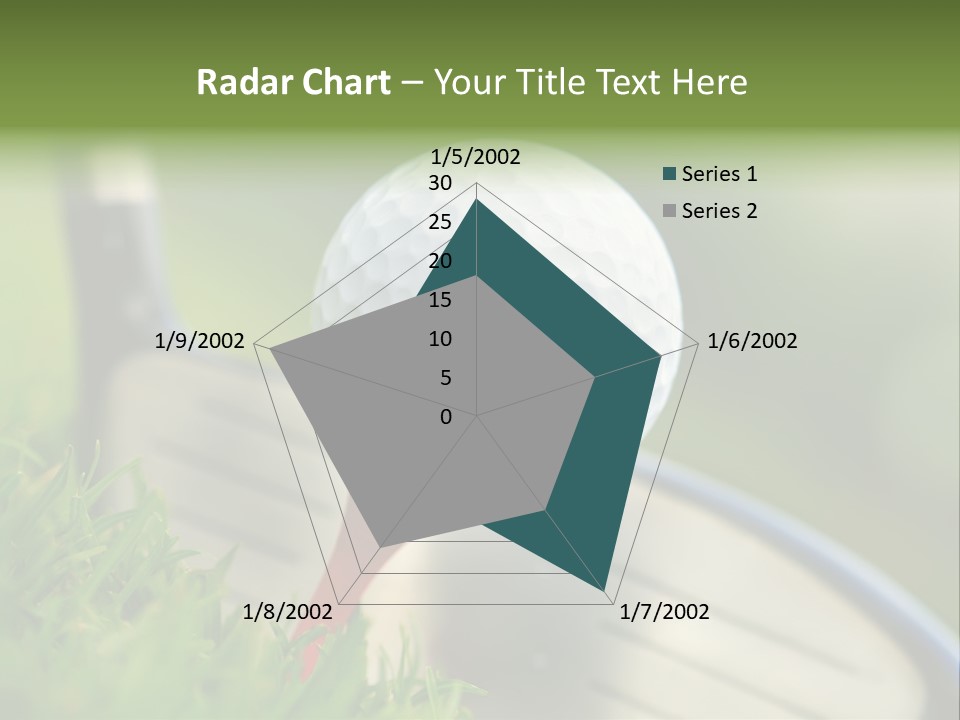 Radar Chart – Your Title Text Here

1/5/2002
30
25
20
15
10
5
0
1/6/2002
1/7/2002
1/8/2002
1/9/2002

Series 1
Series 2